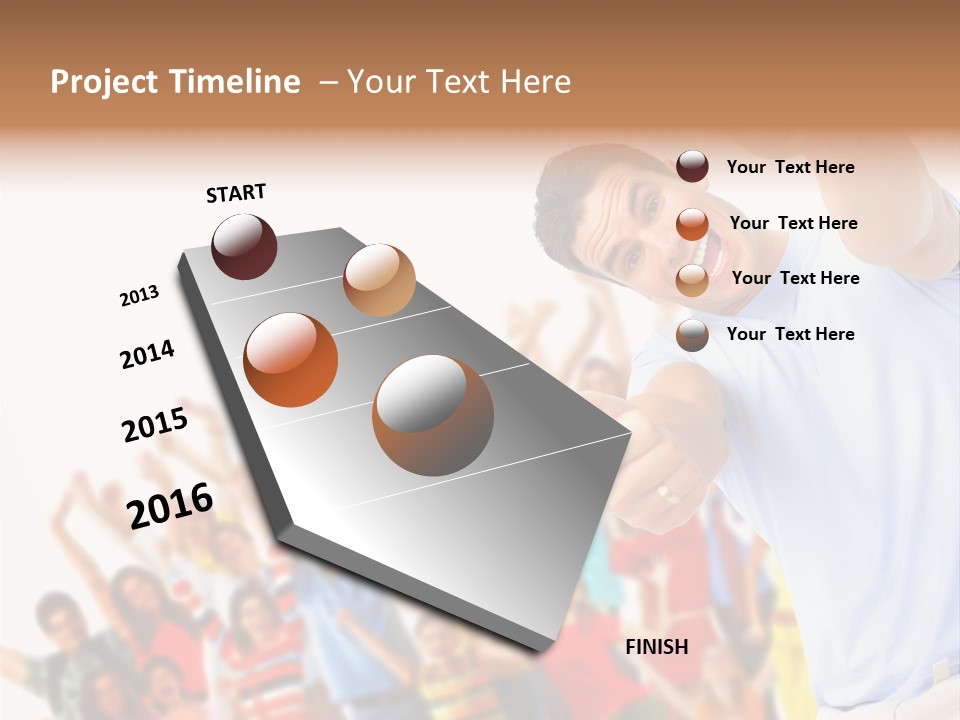 Project Timeline – Your Text Here

START

2013

2014

2015

2016

FINISH

Your Text Here

Your Text Here

Your Text Here

Your Text Here